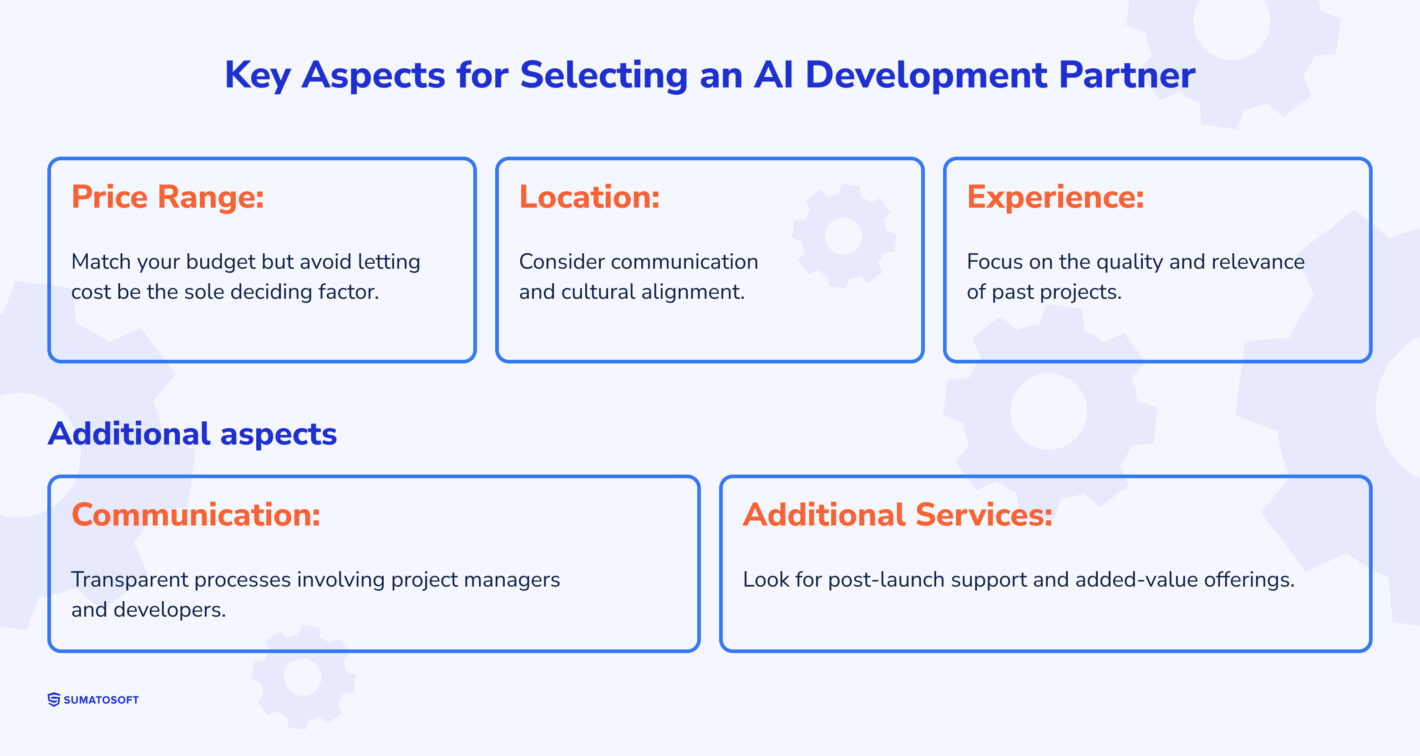 Key Aspects for Selecting an AI Development Partner

Price Range:

Match your budget but avoid letting cost be the sole deciding factor.

Location:

Consider communication and cultural alignment.

Experience:

Focus on the quality and relevance of past projects.

Additional aspects

Communication:

Transparent processes involving project managers and developers.

Additional Services:

Look for post-launch support and added-value offerings.

SUMATOSOFT